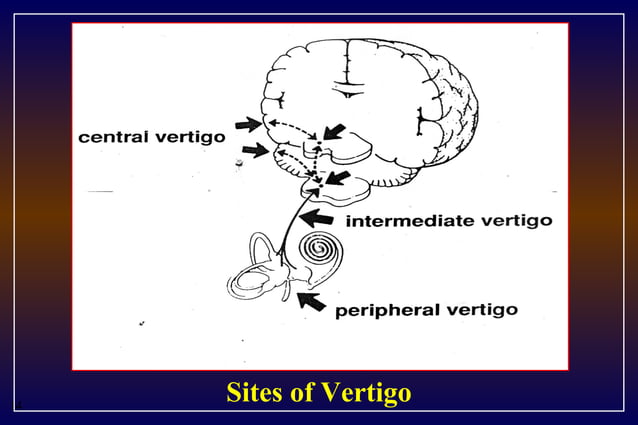 central vertigo

intermediate vertigo

peripheral vertigo

Sites of Vertigo